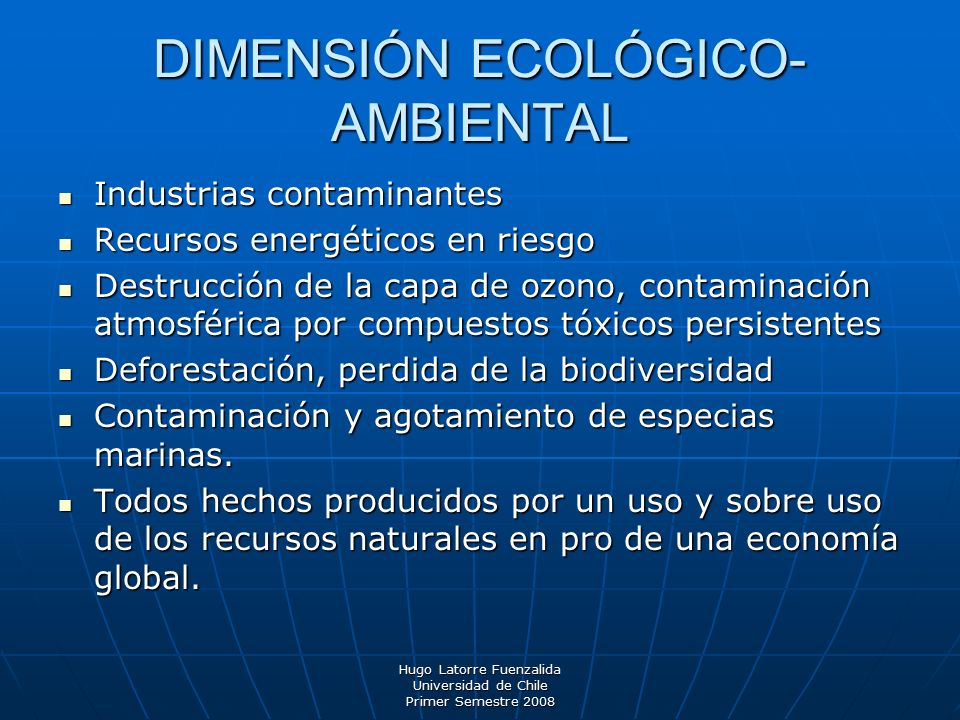 DIMENSIÓN ECOLÓGICO-AMBIENTAL

- Industrias contaminantes
- Recursos energéticos en riesgo
- Destrucción de la capa de ozono, contaminación atmosférica por compuestos tóxicos persistentes
- Deforestación, perdida de la biodiversidad
- Contaminación y agotamiento de especias marinas.
- Todos hechos producidos por un uso y sobre uso de los recursos naturales en pro de una economía global.

Hugo Latorre Fuenzalida
Universidad de Chile
Primer Semestre 2008